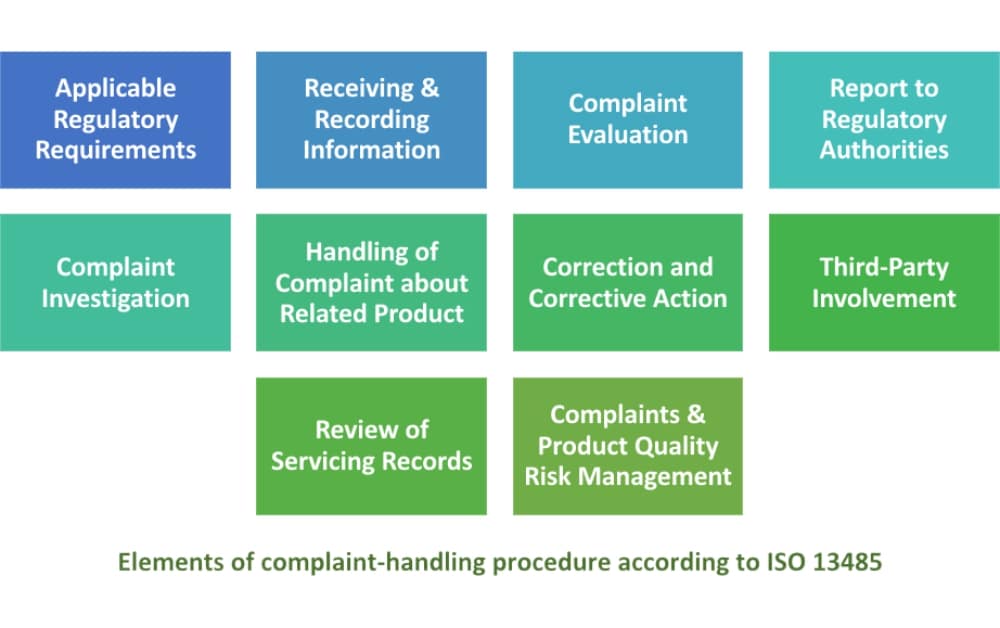 Applicable Regulatory Requirements

Receiving & Recording Information

Complaint Evaluation

Report to Regulatory Authorities

Complaint Investigation

Handling of Complaint about Related Product

Correction and Corrective Action

Third-Party Involvement

Review of Servicing Records

Complaints & Product Quality Risk Management

Elements of complaint-handling procedure according to ISO 13485